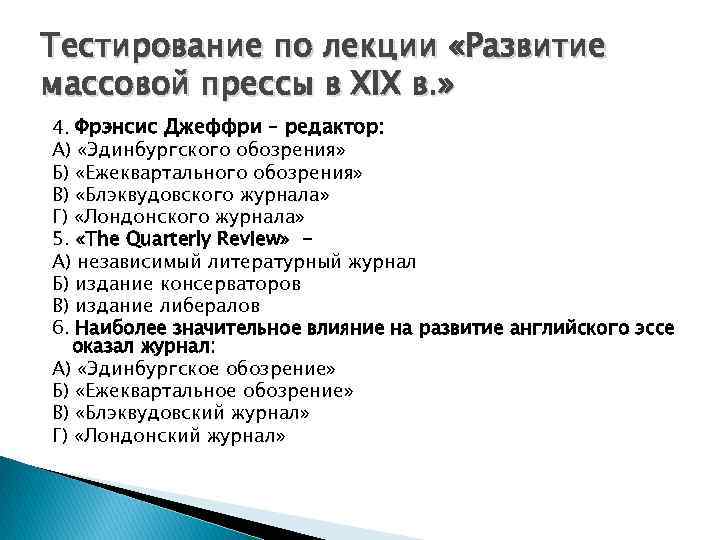 Тестирование по лекции «Развитие массовой прессы в XIX в.»

4. Фрэнсис Джеффри – редактор:
А) «Эдинбургского обозрения»
Б) «Ежеквартального обозрения»
В) «Блэквудовского журнала»
Г) «Лондонского журнала»
5. «The Quarterly Review» –
А) независимый литературный журнал
Б) издание консерваторов
В) издание либералов
6. Наиболее значительное влияние на развитие английского эссе оказал журнал:
А) «Эдинбургское обозрение»
Б) «Ежеквартальное обозрение»
В) «Блэквудовский журнал»
Г) «Лондонский журнал»